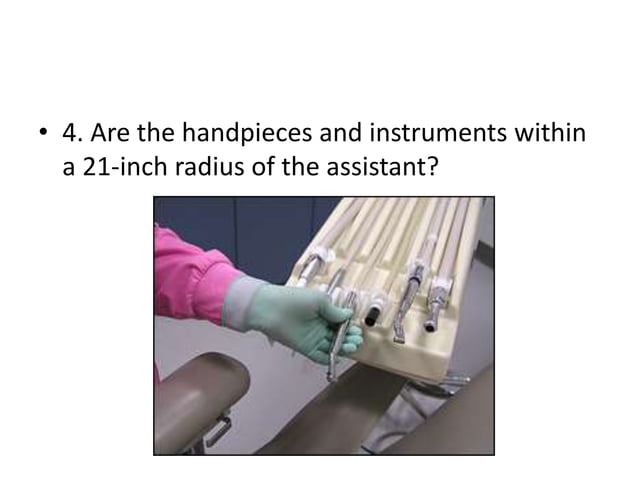 • 4. Are the handpieces and instruments within a 21-inch radius of the assistant?